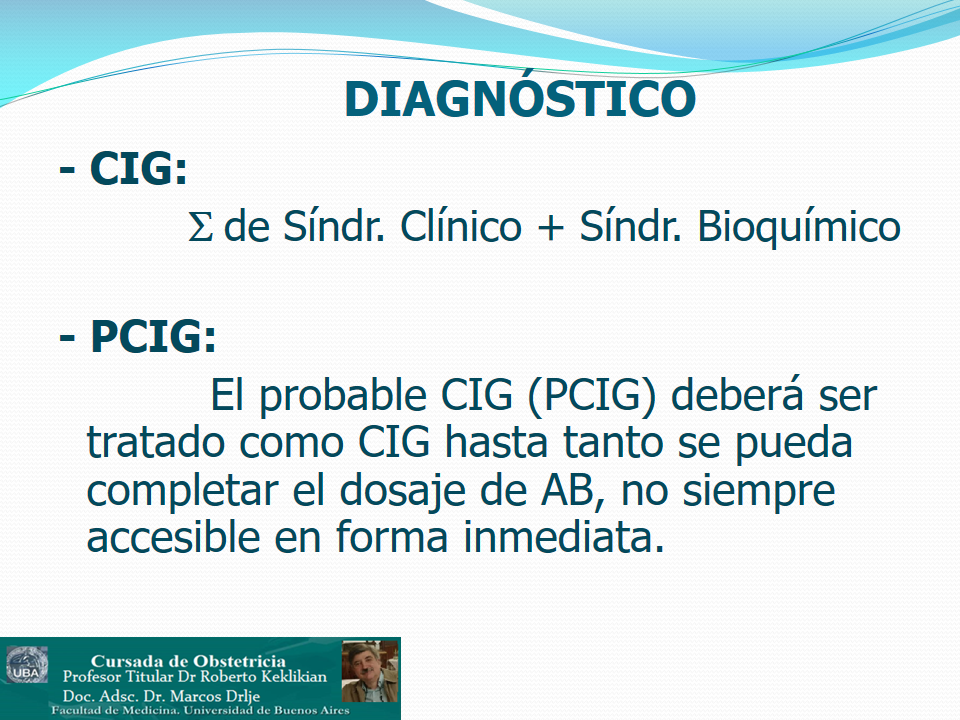 DIAGNÓSTICO

- CIG:

$\Sigma$ de Síndr. Clínico + Síndr. Bioquímico

- PCIG:

El probable CIG (PCIG) deberá ser tratado como CIG hasta tanto se pueda completar el dosaje de AB, no siempre accesible en forma inmediata.

UBA

Cursada de Obstetricia
Profesor Titular Dr Roberto Keklikian
Doc. Adsc. Dr. Marcos Drlje
Facultad de Medicina. Universidad de Buenos Aires